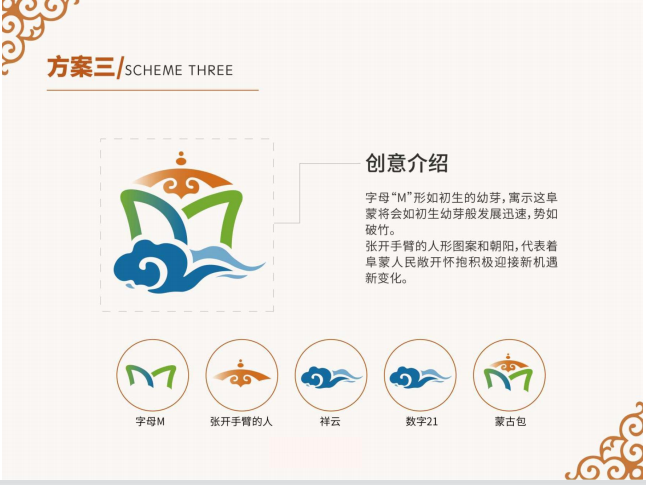 方案三/SCHEME THREE

创意介绍

字母“M”形如初生的幼芽，寓示这阜蒙将会如初生幼芽般发展迅速，势如破竹。
张开手臂的人形图案和朝阳，代表着阜蒙人民敞开怀抱积极迎接新机遇新变化。

字母M

张开手臂的人

祥云

数字21

蒙古包